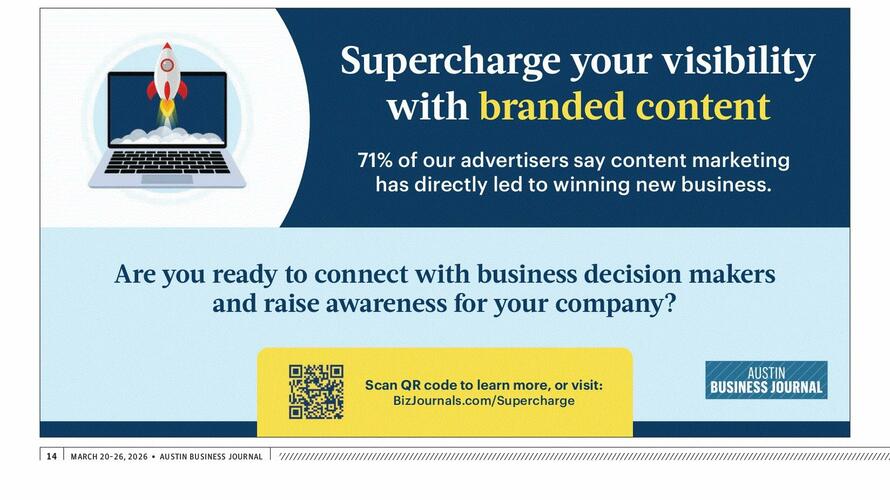 Supercharge your visibility with branded content

71% of our advertisers say content marketing has directly led to winning new business.

Are you ready to connect with business decision makers and raise awareness for your company?

Scan QR code to learn more, or visit: BizJournals.com/Supercharge

AUSTIN BUSINESS JOURNAL

14 | MARCH 20-26, 2026 • AUSTIN BUSINESS JOURNAL